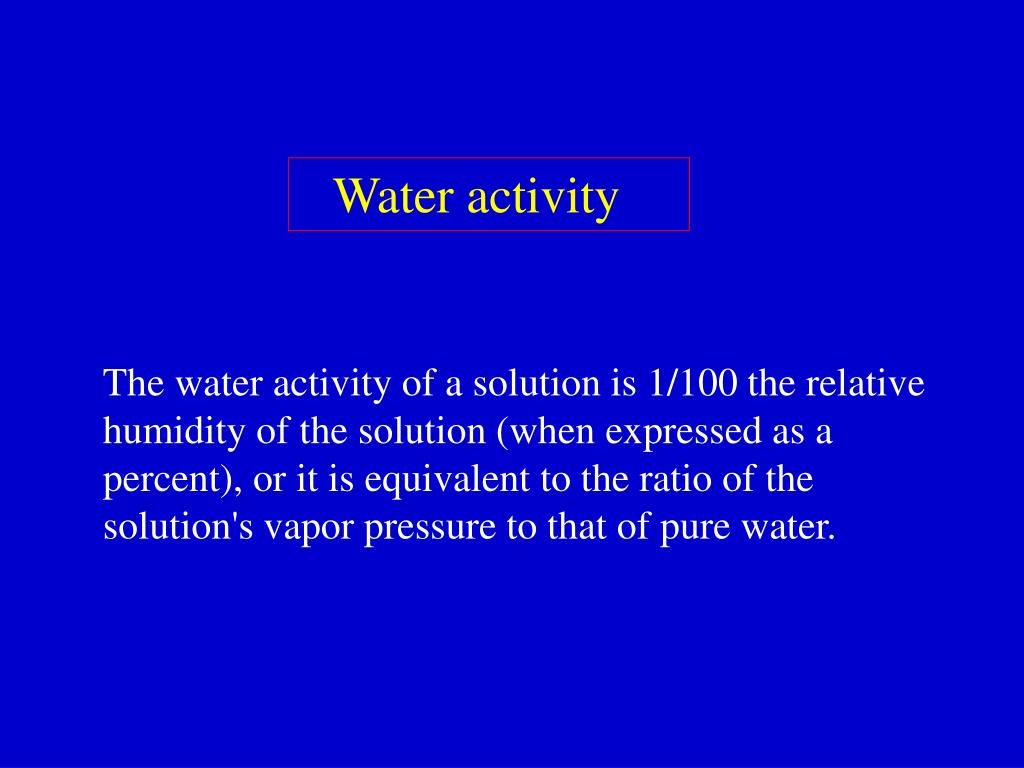 Water activity

The water activity of a solution is 1/100 the relative humidity of the solution (when expressed as a percent), or it is equivalent to the ratio of the solution's vapor pressure to that of pure water.